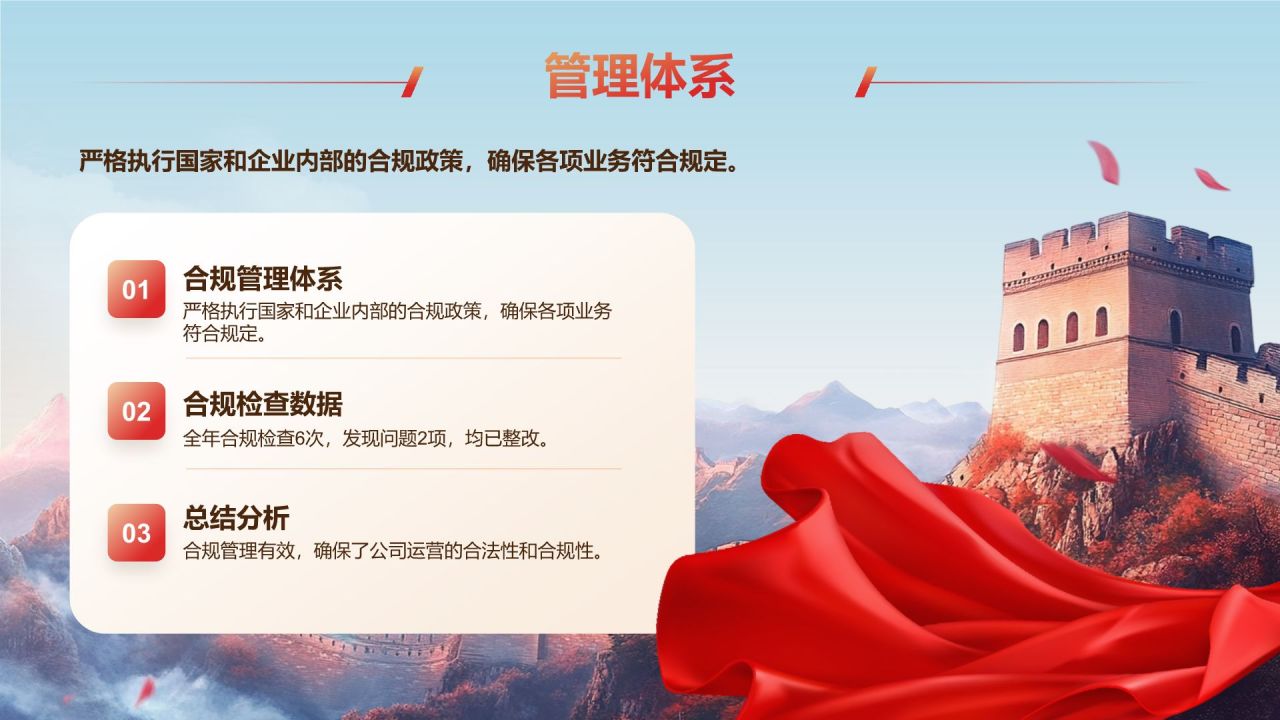 管理体系

严格执行国家和企业内部的合规政策，确保各项业务符合规定。

01
合规管理体系
严格执行国家和企业内部的合规政策，确保各项业务符合规定。

02
合规检查数据
全年合规检查6次，发现问题2项，均已整改。

03
总结分析
合规管理有效，确保了公司运营的合法性和合规性。